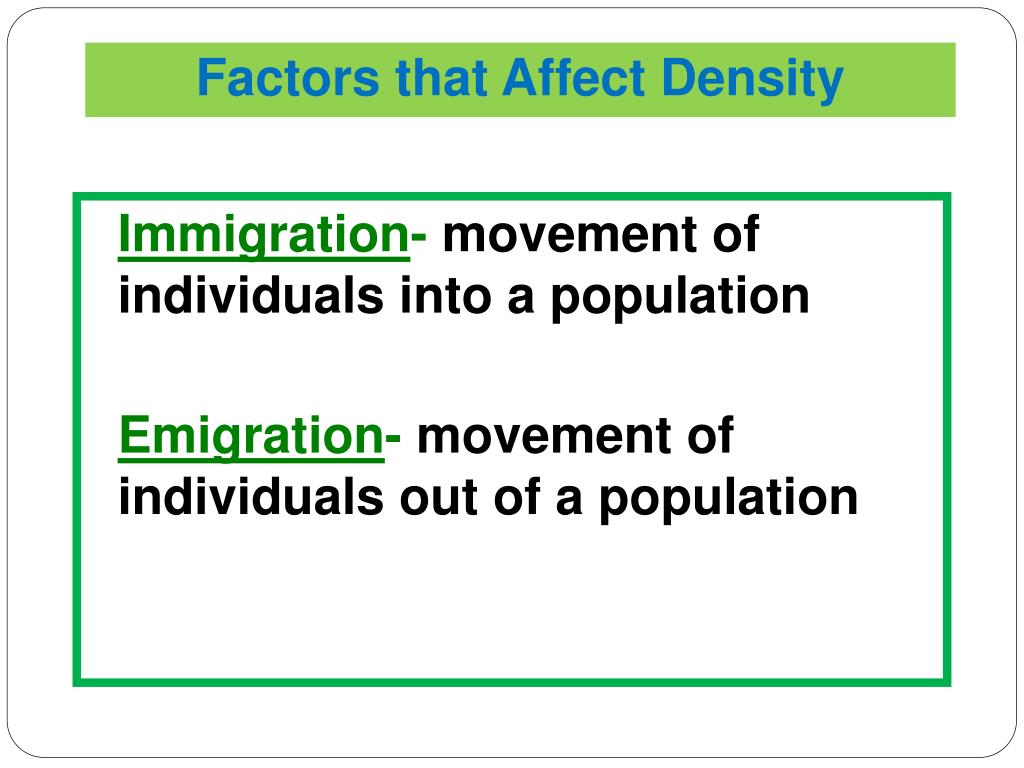 Factors that Affect Density

Immigration- movement of individuals into a population

Emigration- movement of individuals out of a population